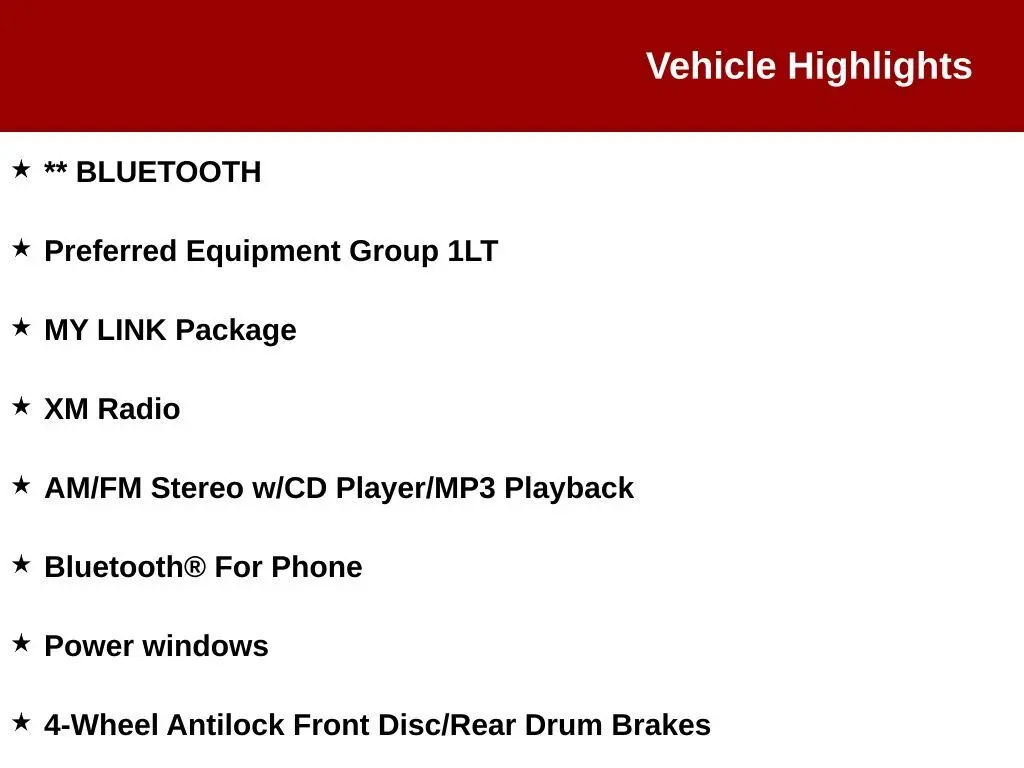 Vehicle Highlights

★ ** BLUETOOTH

★ Preferred Equipment Group 1LT

★ MY LINK Package

★ XM Radio

★ AM/FM Stereo w/CD Player/MP3 Playback

★ Bluetooth® For Phone

★ Power windows

★ 4-Wheel Antilock Front Disc/Rear Drum Brakes